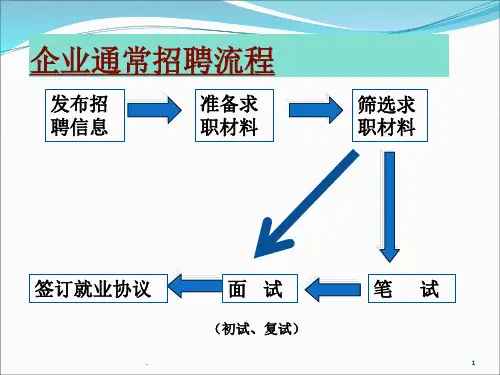 企业通常招聘流程

发布招聘信息

准备求职材料

筛选求职材料

签订就业协议

面　试

笔　　试

（初试、复试）

.

1